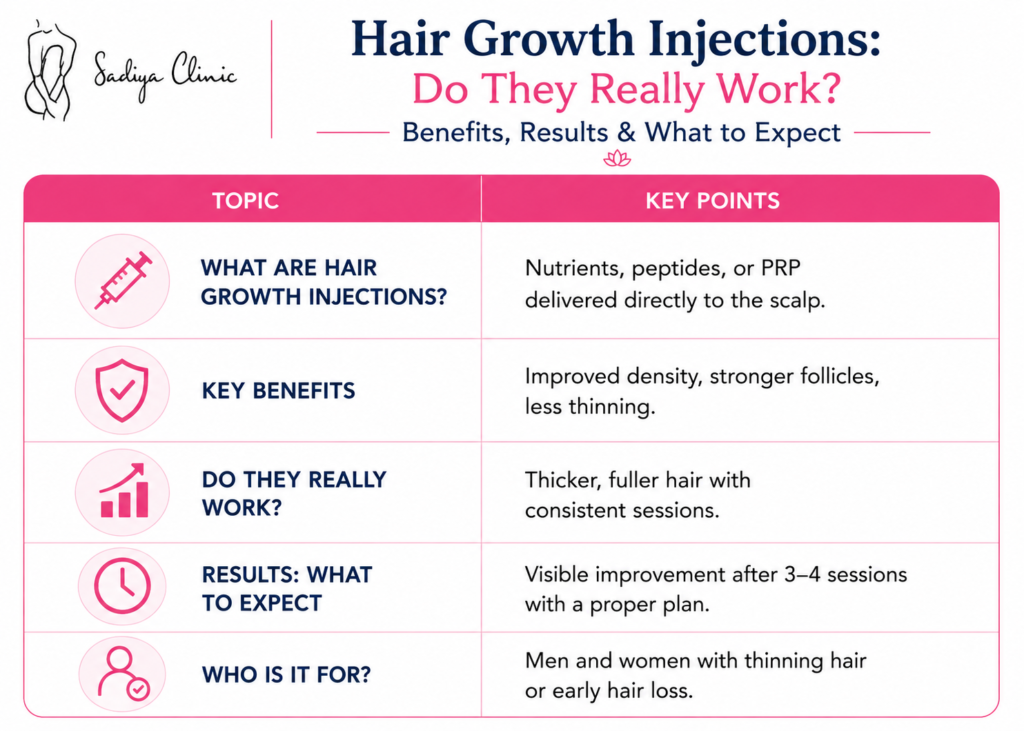 Sadiya Clinic

Hair Growth Injections:
Do They Really Work?
Benefits, Results & What to Expect

| TOPIC | KEY POINTS |
|---|---|
| WHAT ARE HAIR GROWTH INJECTIONS? | Nutrients, peptides, or PRP delivered directly to the scalp. |
| KEY BENEFITS | Improved density, stronger follicles, less thinning. |
| DO THEY REALLY WORK? | Thicker, fuller hair with consistent sessions. |
| RESULTS: WHAT TO EXPECT | Visible improvement after 3–4 sessions with a proper plan. |
| WHO IS IT FOR? | Men and women with thinning hair or early hair loss. |